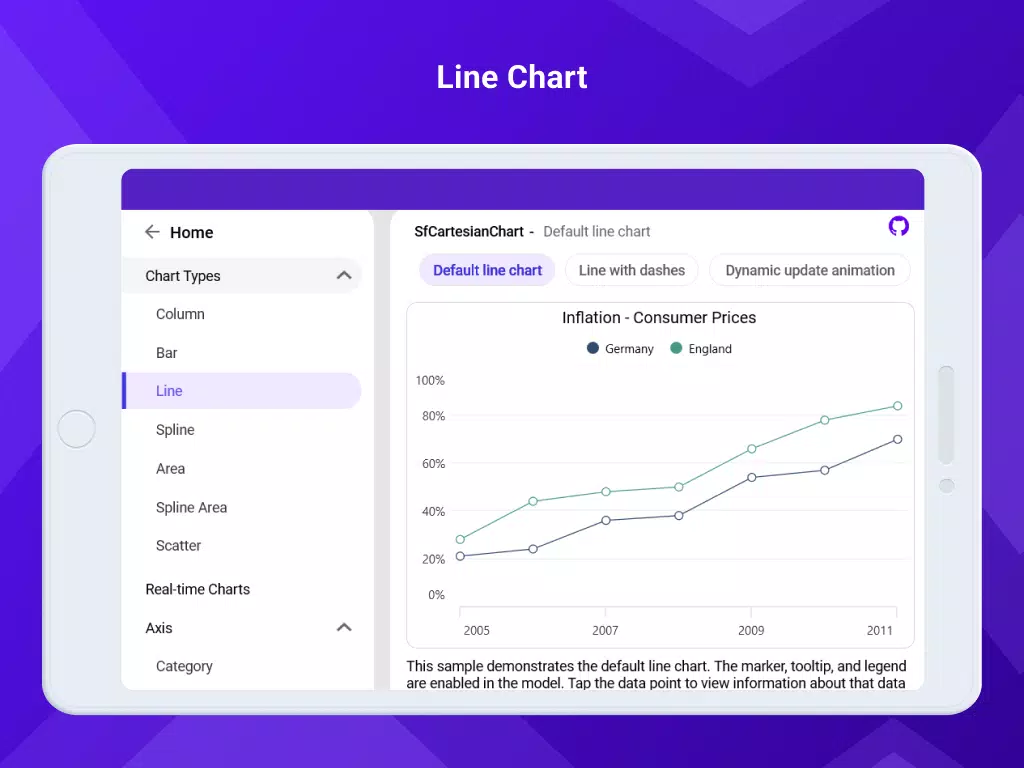 Line Chart

Home

Chart Types

Column

Bar

Line

Spline

Area

Spline Area

Scatter

Real-time Charts

Axis

Category

SfCartesianChart - Default line chart

Default line chart

Line with dashes

Dynamic update animation

Inflation - Consumer Prices

Germany England

100%
80%
60%
40%
20%
0%

2005
2007
2009
2011

This sample demonstrates the default line chart. The marker, tooltip, and legend are enabled in the model. Tap the data point to view information about that data